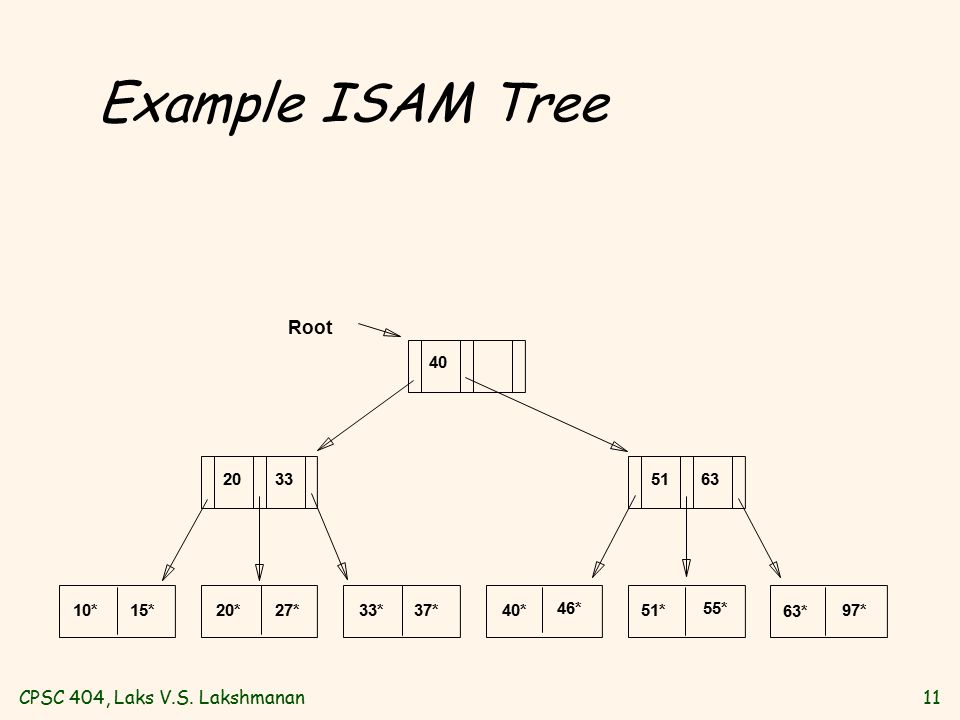 Example ISAM Tree

Root

40

20 33

51 63

10* 15*

20* 27*

33* 37*

40* 46*

51* 55*

63* 97*

CPSC 404, Laks V.S. Lakshmanan

11